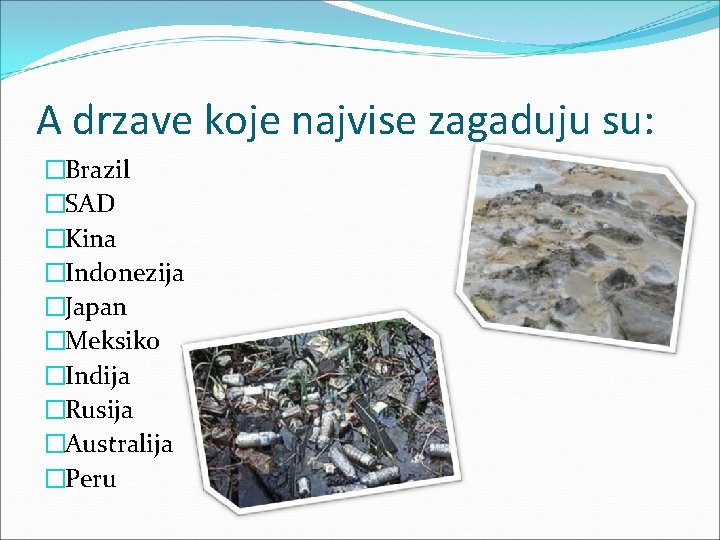 A drzave koje najvise zagaduju su:

□Brazil
□SAD
□Kina
□Indonezija
□Japan
□Meksiko
□Indija
□Rusija
□Australija
□Peru